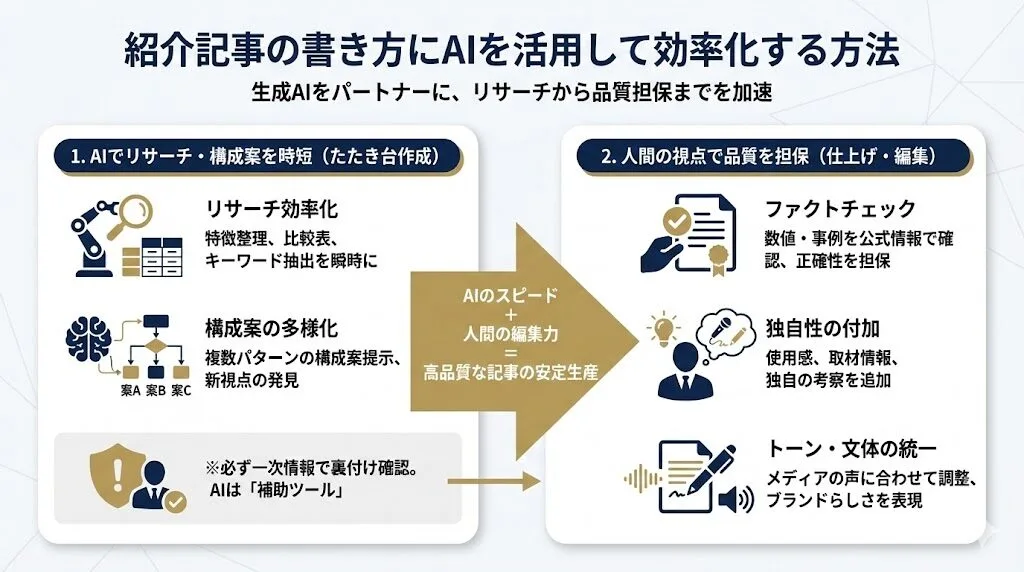 紹介記事の書き方にAIを活用して効率化する方法

生成AIをパートナーに、リサーチから品質担保までを加速

1. AIでリサーチ・構成案を時短（たたき台作成）

リサーチ効率化
特徴整理、比較表、キーワード抽出を瞬時に

構成案の多様化
複数パターンの構成案提示、新視点の発見

案A 案B 案C

※必ず一次情報で裏付け確認。AIは「補助ツール」

AIのスピード
+
人間の編集力
=
高品質な記事の安定生産

2. 人間の視点で品質を担保（仕上げ・編集）

ファクトチェック
数値・事例を公式情報で確認、正確性を担保

独自性の付加
使用感、取材情報、独自の考察を追加

トーン・文体の統一
メディアの声に合わせて調整、ブランドらしさを表現